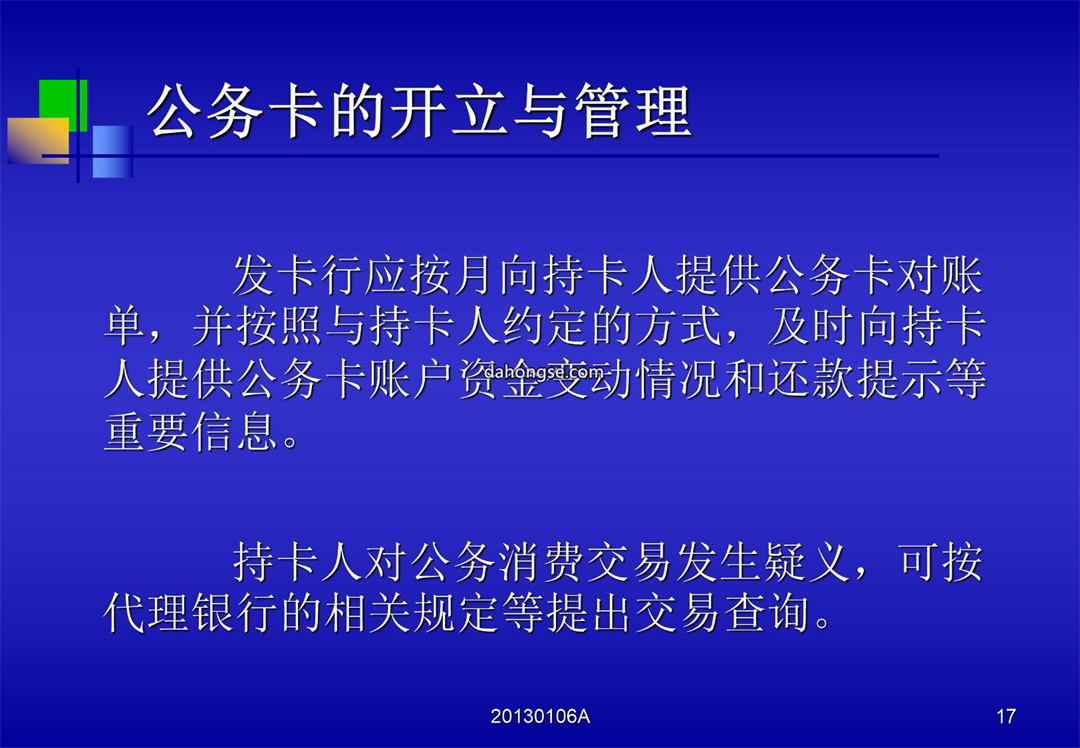 公务卡的开立与管理

发卡行应按月向持卡人提供公务卡对账单，并按照与持卡人约定的方式，及时向持卡人提供公务卡账户资金变动情况和还款提示等重要信息。

dahongse.com

持卡人对公务消费交易发生疑义，可按代理银行的相关规定等提出交易查询。

20130106A

17